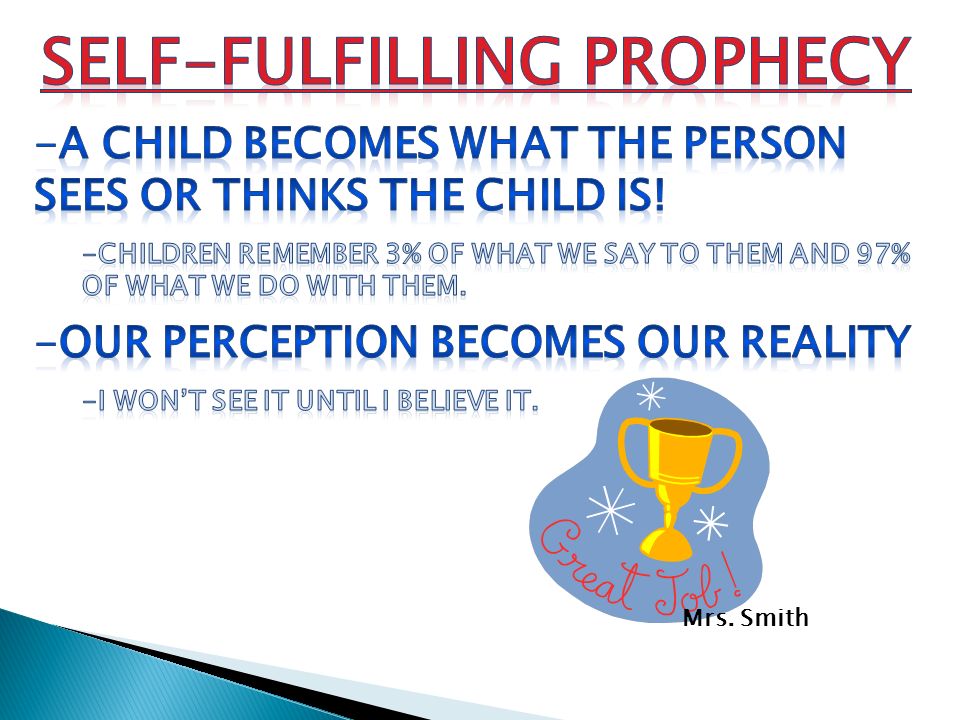 SELF-FULFILLING PROPHECY

-A CHILD BECOMES WHAT THE PERSON SEES OR THINKS THE CHILD IS!

-CHILDREN REMEMBER 3% OF WHAT WE SAY TO THEM AND 97% OF WHAT WE DO WITH THEM.

-OUR PERCEPTION BECOMES OUR REALITY

-I WON'T SEE IT UNTIL I BELIEVE IT.

Great Job!

Mrs. Smith